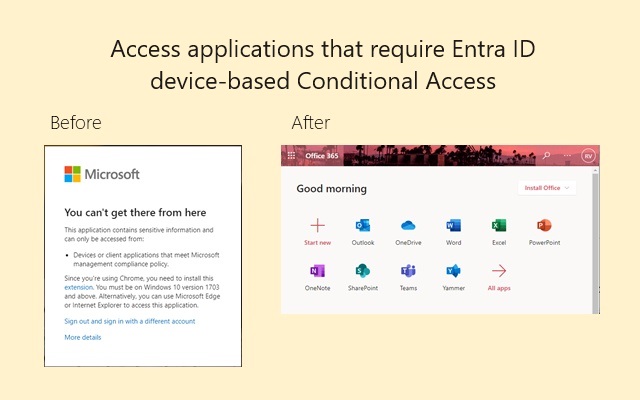 Access applications that require Entra ID device-based Conditional Access

Before

Microsoft

You can't get there from here

This application contains sensitive information and can only be accessed from:

• Devices or client applications that meet Microsoft management compliance policy.

Since you're using Chrome, you need to install this extension. You must be on Windows 10 version 1703 and above. Alternatively, you can use Microsoft Edge or Internet Explorer to access this application.

Sign out and sign in with a different account

More details

After

Office 365

RV

Good morning

Install Office

Start new

Outlook

OneDrive

Word

Excel

PowerPoint

OneNote

SharePoint

Teams

Yammer

All apps